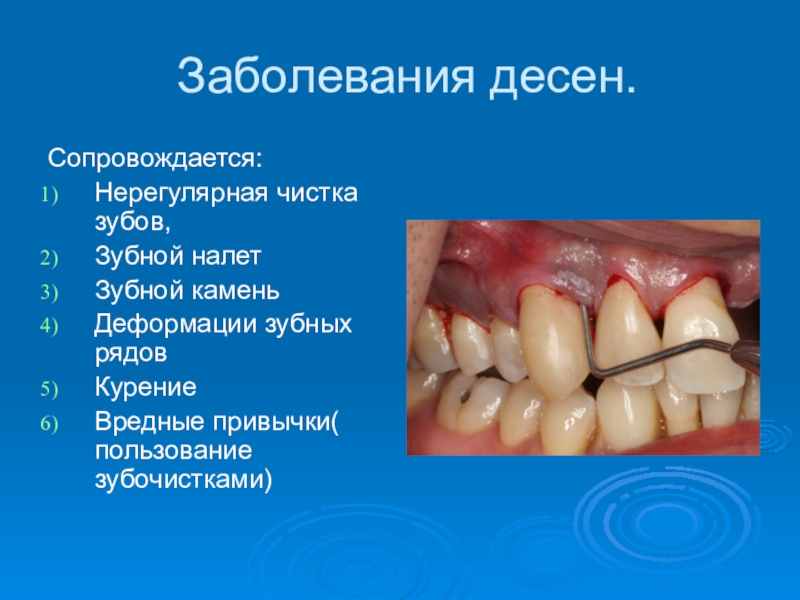 Заболевания десен.

Сопровождается:
1) Нерегулярная чистка зубов,
2) Зубной налет
3) Зубной камень
4) Деформации зубных рядов
5) Курение
6) Вредные привычки( пользование зубочистками)